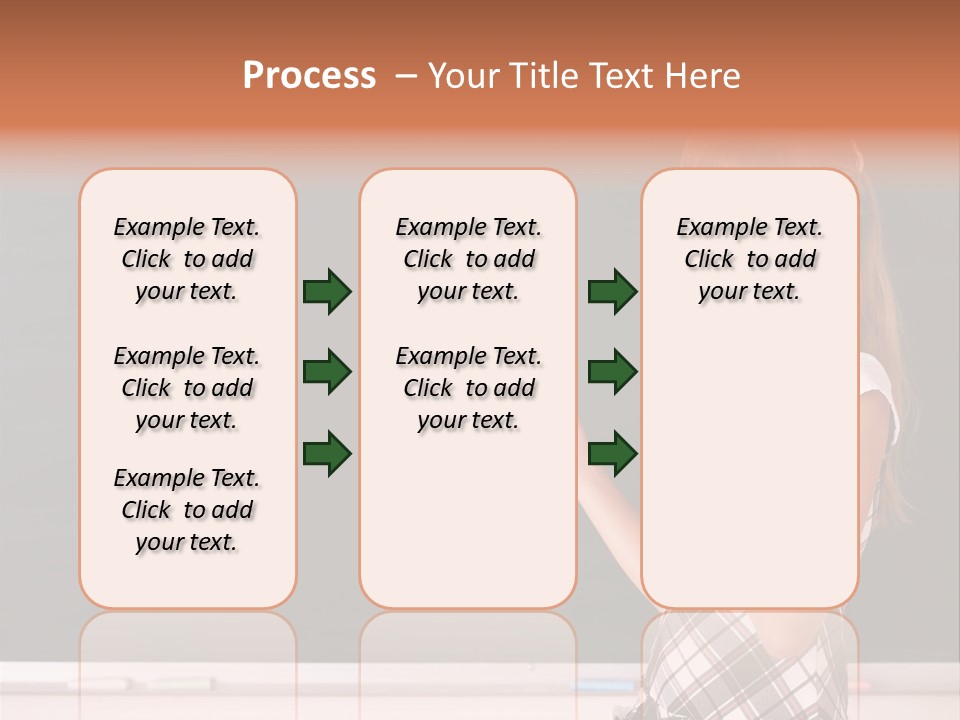 Process – Your Title Text Here

Example Text. Click to add your text.

Example Text. Click to add your text.

Example Text. Click to add your text.

Example Text. Click to add your text.

Example Text. Click to add your text.

Example Text. Click to add your text.